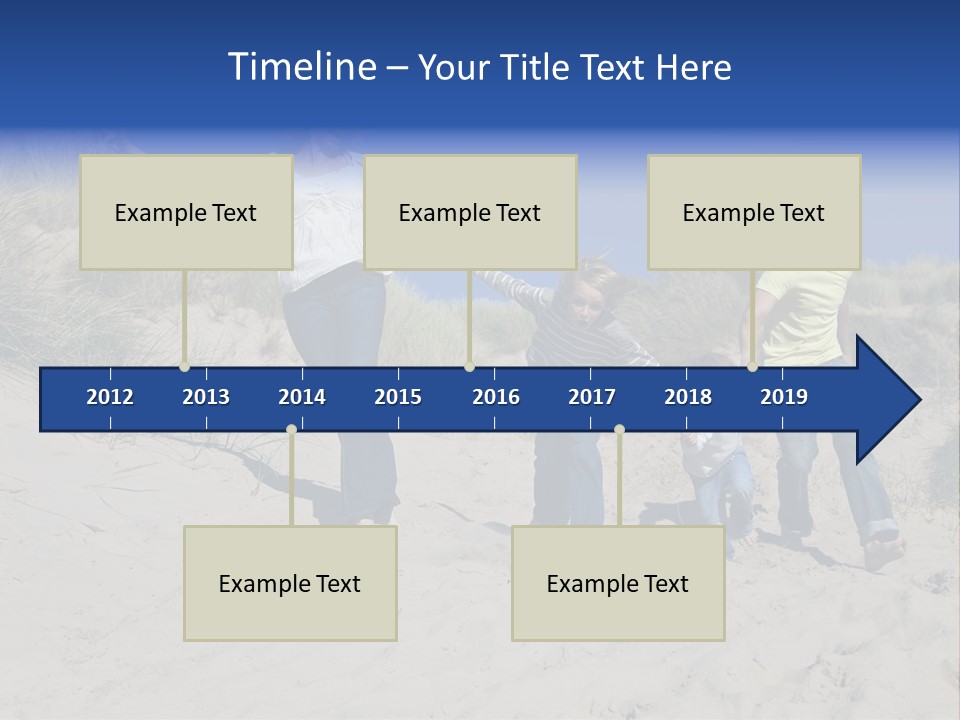 Timeline – Your Title Text Here

Example Text

Example Text

Example Text

2012
2013
2014
2015
2016
2017
2018
2019

Example Text

Example Text